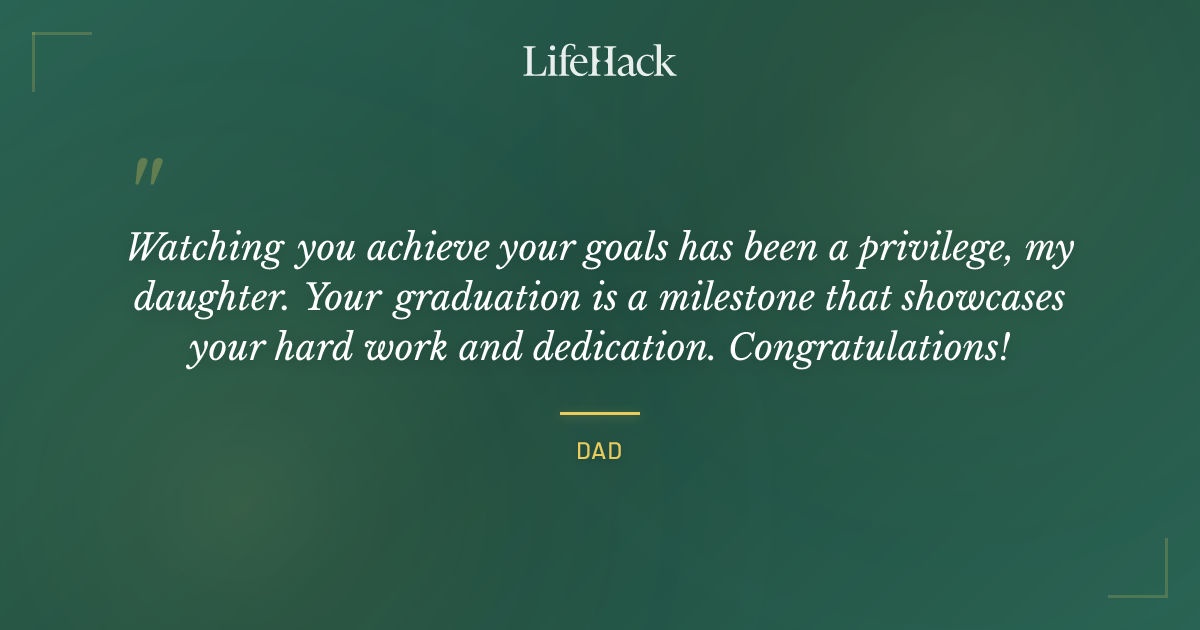 LifeHack

"

Watching you achieve your goals has been a privilege, my daughter. Your graduation is a milestone that showcases your hard work and dedication. Congratulations!

DAD